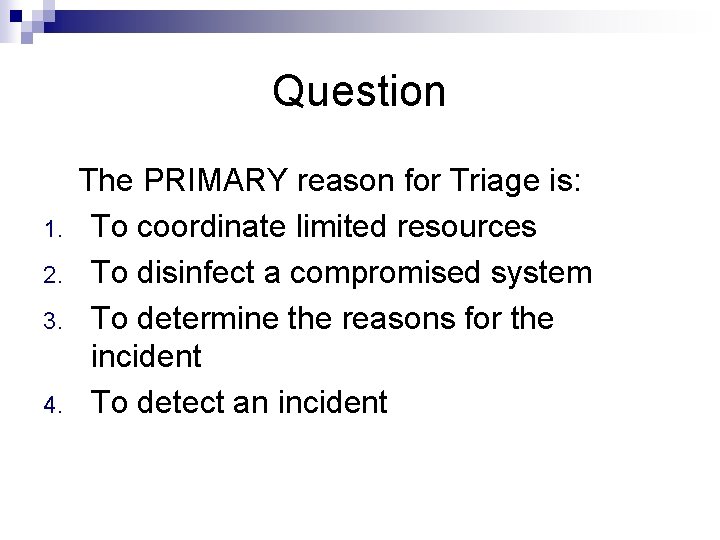 Question

The PRIMARY reason for Triage is:

1. To coordinate limited resources
2. To disinfect a compromised system
3. To determine the reasons for the incident
4. To detect an incident